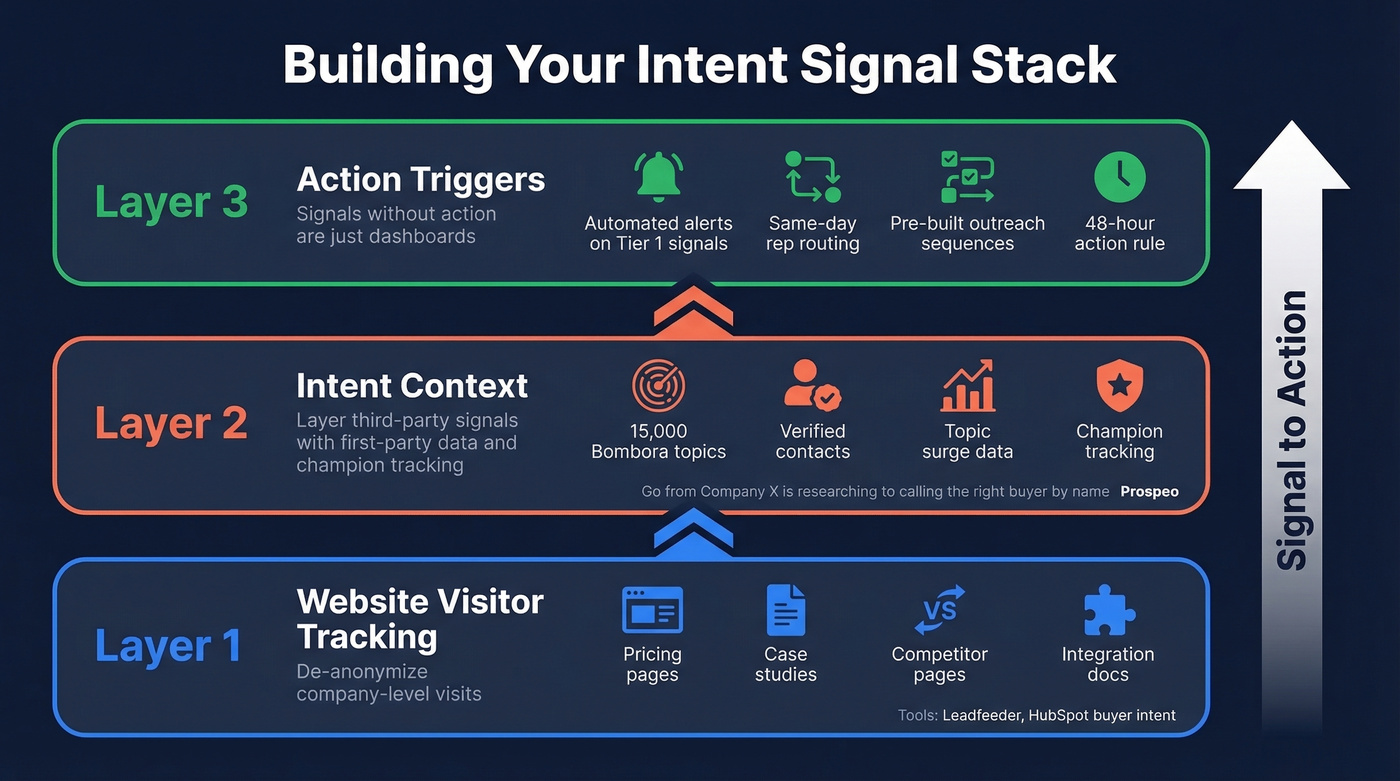 Building Your Intent Signal Stack

Layer 3

Action Triggers

Signals without action are just dashboards

Automated alerts on Tier 1 signals

Same-day rep routing

Pre-built outreach sequences

48-hour action rule

Layer 2

Intent Context

Layer third-party signals with first-party data and champion tracking

15,000 Bombora topics

Verified contacts

Topic surge data

Champion tracking

Go from Company X is researching to calling the right buyer by name Prospeo

Layer 1

Website Visitor Tracking

De-anonymize company-level visits

Pricing pages

Case studies

VS

Competitor pages

Integration docs

Tools: Leadfeeder, HubSpot buyer intent

Signal to Action